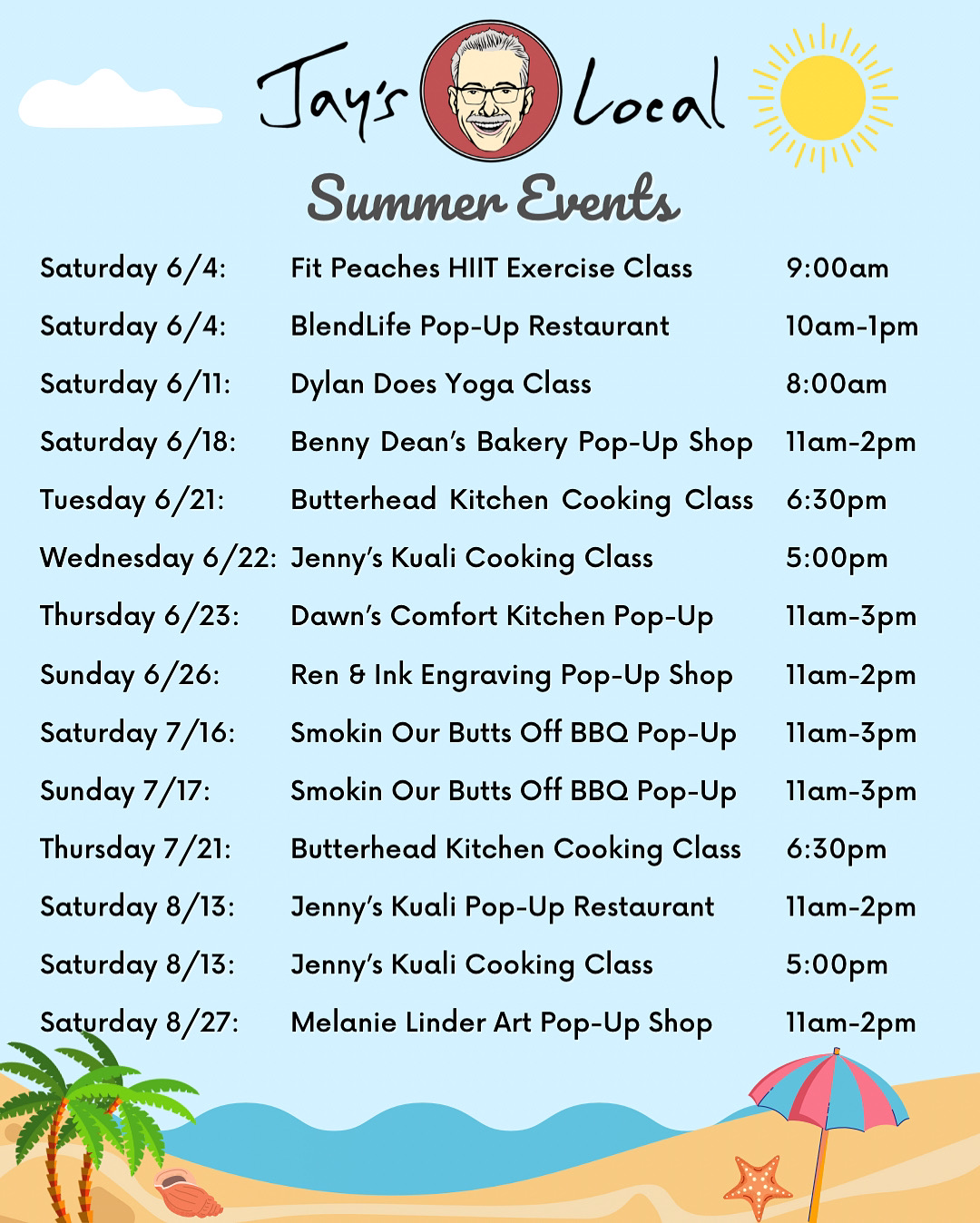 Jay's Local

Summer Events

| | | |
|---|---|---|
| Saturday 6/4: | Fit Peaches HIIT Exercise Class | 9:00am |
| Saturday 6/4: | BlendLife Pop-Up Restaurant | 10am-1pm |
| Saturday 6/11: | Dylan Does Yoga Class | 8:00am |
| Saturday 6/18: | Benny Dean's Bakery Pop-Up Shop | 11am-2pm |
| Tuesday 6/21: | Butterhead Kitchen Cooking Class | 6:30pm |
| Wednesday 6/22: | Jenny's Kuali Cooking Class | 5:00pm |
| Thursday 6/23: | Dawn's Comfort Kitchen Pop-Up | 11am-3pm |
| Sunday 6/26: | Ren & Ink Engraving Pop-Up Shop | 11am-2pm |
| Saturday 7/16: | Smokin Our Butts Off BBQ Pop-Up | 11am-3pm |
| Sunday 7/17: | Smokin Our Butts Off BBQ Pop-Up | 11am-3pm |
| Thursday 7/21: | Butterhead Kitchen Cooking Class | 6:30pm |
| Saturday 8/13: | Jenny's Kuali Pop-Up Restaurant | 11am-2pm |
| Saturday 8/13: | Jenny's Kuali Cooking Class | 5:00pm |
| Saturday 8/27: | Melanie Linder Art Pop-Up Shop | 11am-2pm |